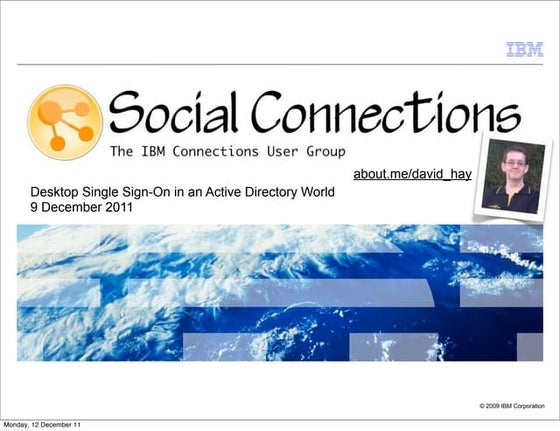 IBM

Social Connections

The IBM Connections User Group

about.me/david_hay

Desktop Single Sign-On in an Active Directory World
9 December 2011

© 2009 IBM Corporation

Monday, 12 December 11